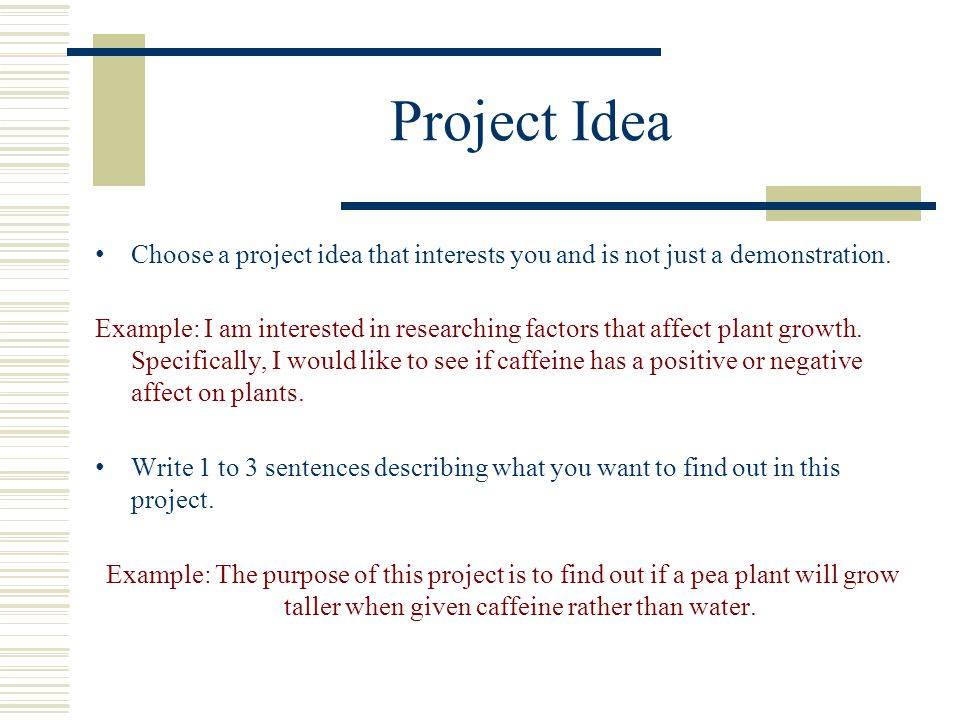 Project Idea

• Choose a project idea that interests you and is not just a demonstration.

Example: I am interested in researching factors that affect plant growth. Specifically, I would like to see if caffeine has a positive or negative affect on plants.

• Write 1 to 3 sentences describing what you want to find out in this project.

Example: The purpose of this project is to find out if a pea plant will grow taller when given caffeine rather than water.